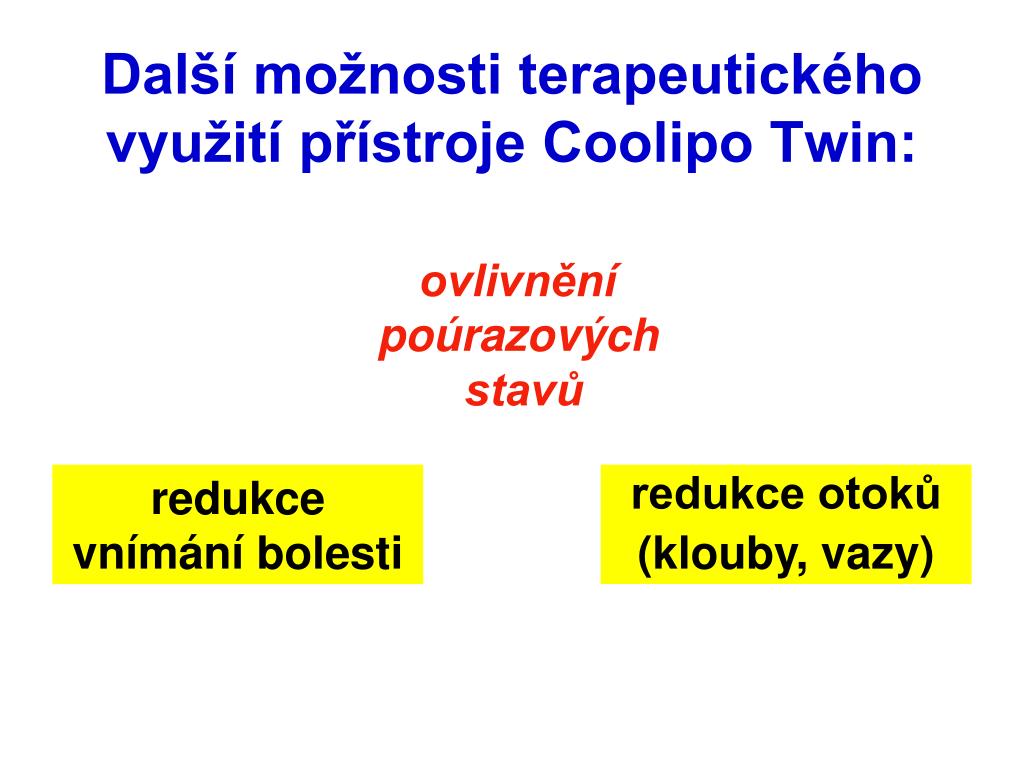 Další možnosti terapeutického využití přístroje Coolipo Twin:

ovlivnění poúrazových stavů

redukce vnímání bolesti

redukce otoků (klouby, vazy)